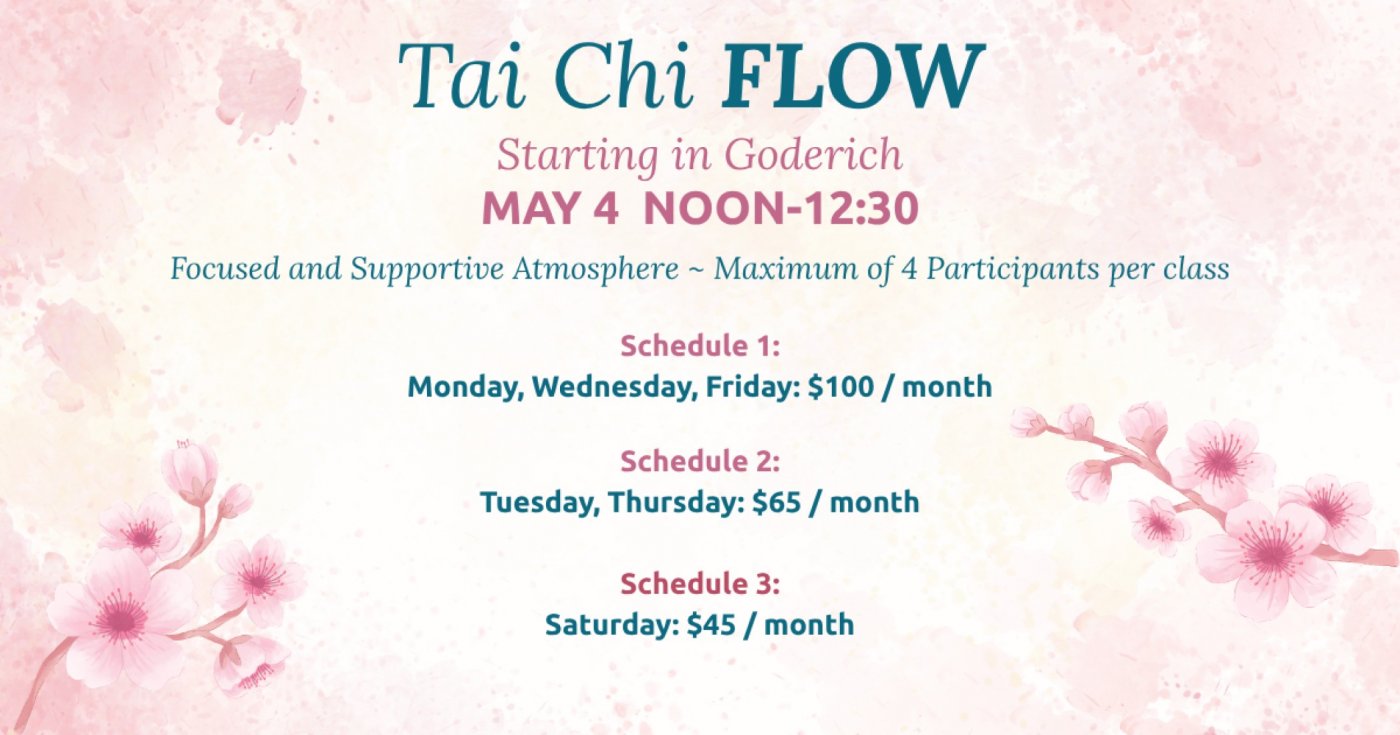 Tai Chi FLOW
Starting in Goderich
MAY 4 NOON-12:30

Focused and Supportive Atmosphere ~ Maximum of 4 Participants per class

Schedule 1:
Monday, Wednesday, Friday: \$100 / month

Schedule 2:
Tuesday, Thursday: \$65 / month

Schedule 3:
Saturday: \$45 / month